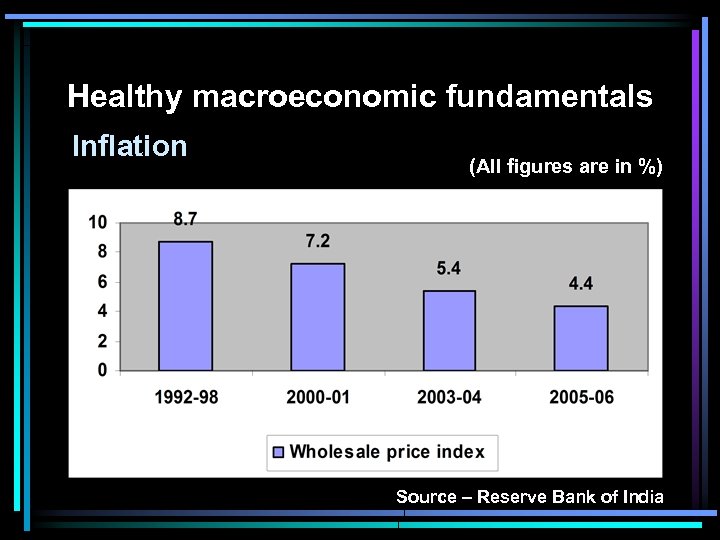 Healthy macroeconomic fundamentals

Inflation

(All figures are in %)

10
8
6
4
2
0

8.7
7.2
5.4
4.4

1992-98
2000-01
2003-04
2005-06

Wholesale price index

Source – Reserve Bank of India